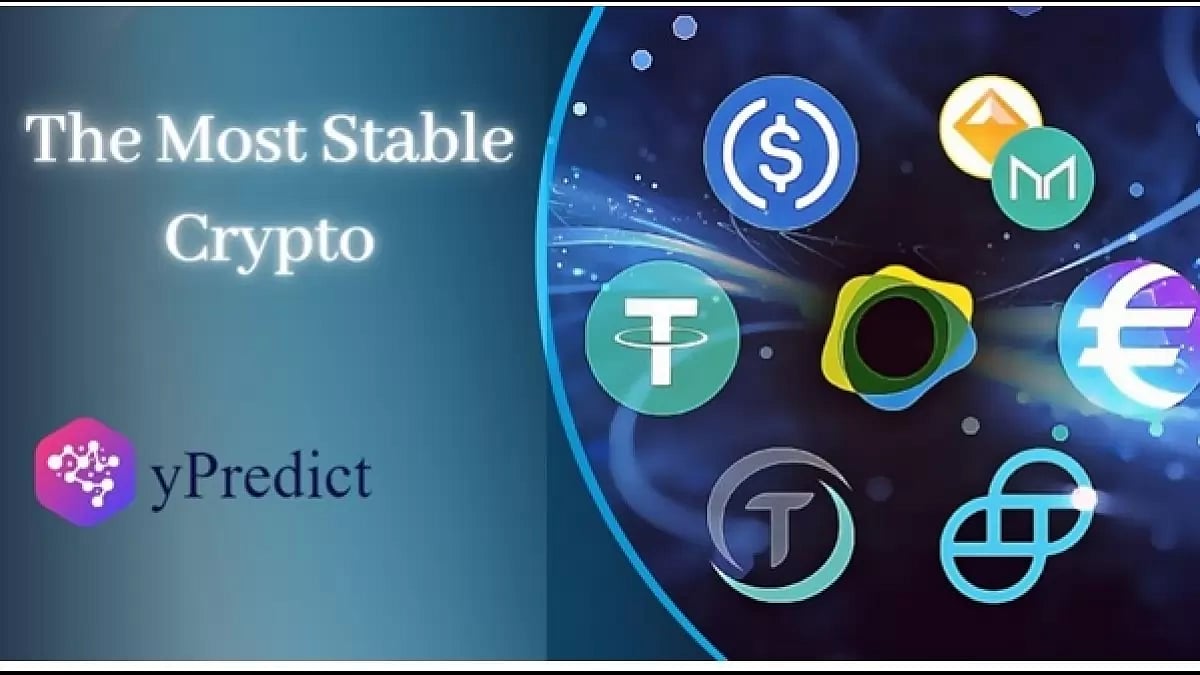 The Most Stable Crypto

yPredict